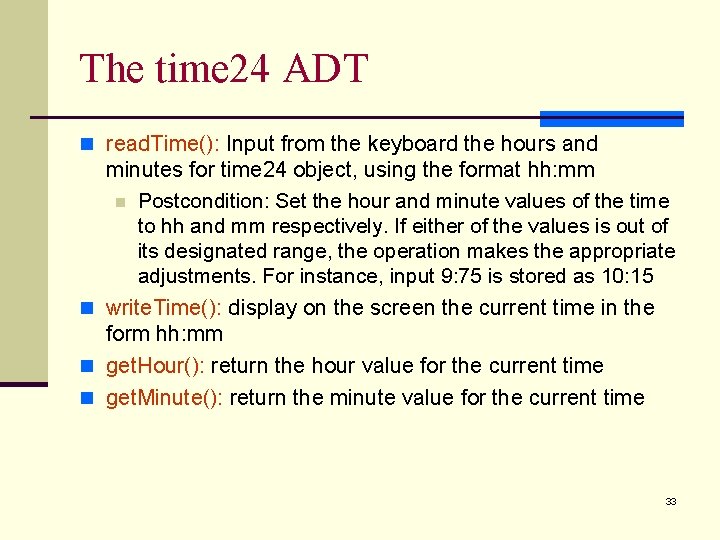 The time24 ADT

readTime(): Input from the keyboard the hours and minutes for time24 object, using the format hh:mm

Postcondition: Set the hour and minute values of the time to hh and mm respectively. If either of the values is out of its designated range, the operation makes the appropriate adjustments. For instance, input 9:75 is stored as 10:15

writeTime(): display on the screen the current time in the form hh:mm

getHour(): return the hour value for the current time

getMinute(): return the minute value for the current time

33